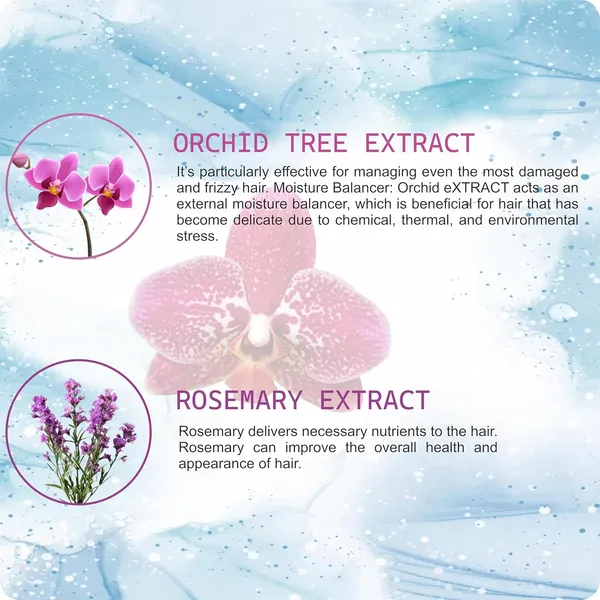 ORCHID TREE EXTRACT

It's particularly effective for managing even the most damaged and frizzy hair. Moisture Balancer: Orchid eXTRACT acts as an external moisture balancer, which is beneficial for hair that has become delicate due to chemical, thermal, and environmental stress.

ROSEMARY EXTRACT

Rosemary delivers necessary nutrients to the hair. Rosemary can improve the overall health and appearance of hair.